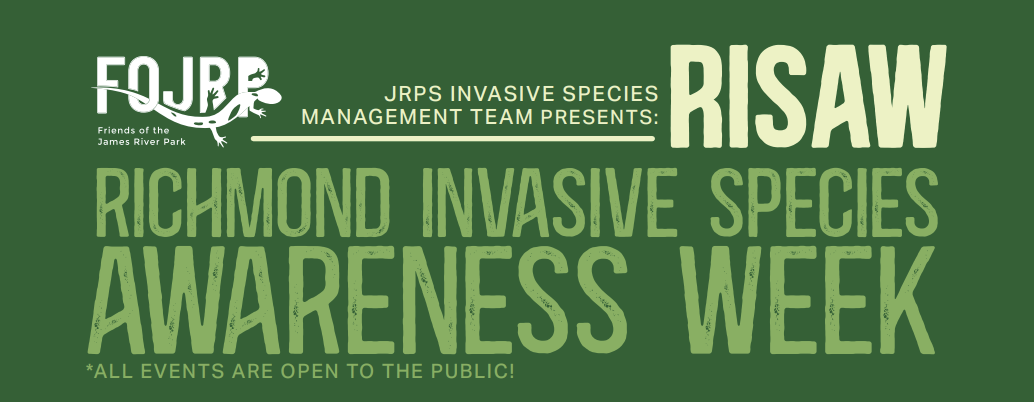 FOJRP
Friends of the James River Park

JRPS INVASIVE SPECIES MANAGEMENT TEAM PRESENTS: RISAW

RICHMOND INVASIVE SPECIES AWARENESS WEEK

*ALL EVENTS ARE OPEN TO THE PUBLIC!